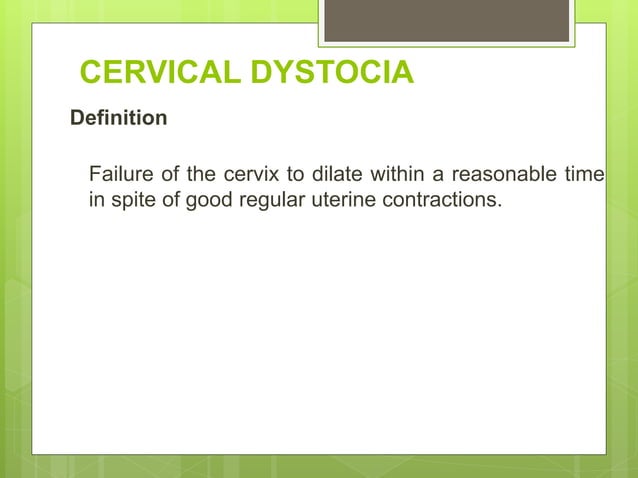 CERVICAL DYSTOCIA

Definition

Failure of the cervix to dilate within a reasonable time in spite of good regular uterine contractions.